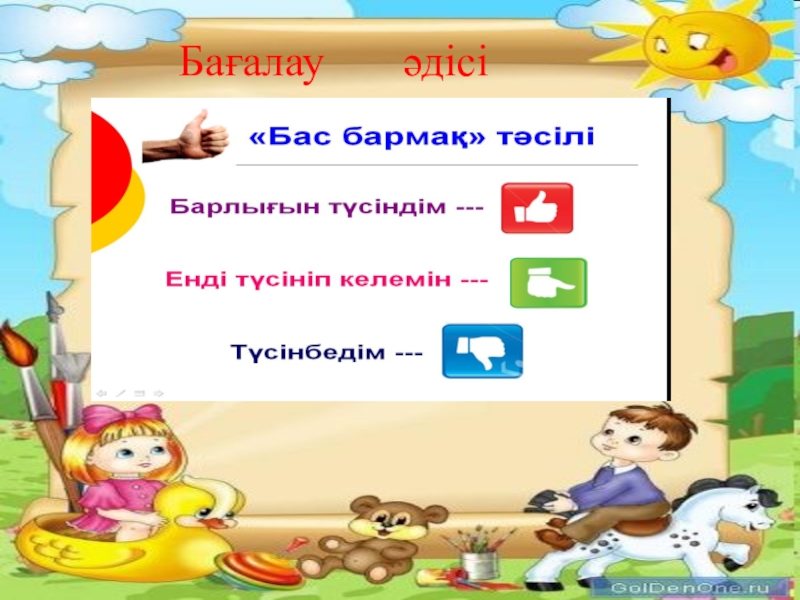 Бағалау әдісі

«Бас бармақ» тәсілі

Барлығын түсіндім ---

Енді түсініп келемін ---

Түсінбедім ---

GolDenOne.ru